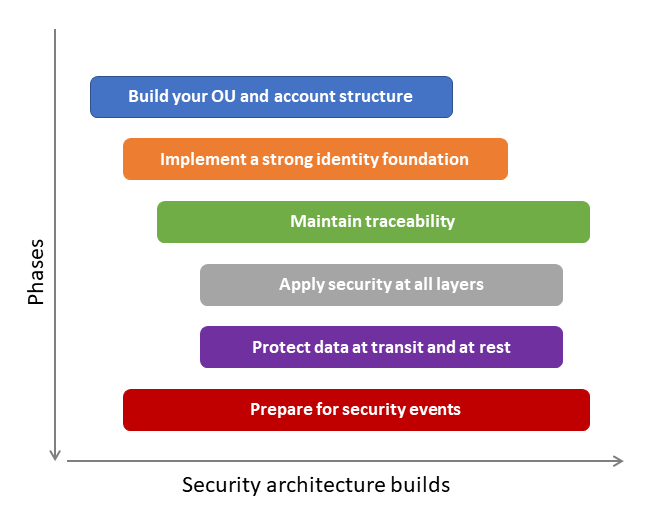 Phases

Build your OU and account structure

Implement a strong identity foundation

Maintain traceability

Apply security at all layers

Protect data at transit and at rest

Prepare for security events

Security architecture builds